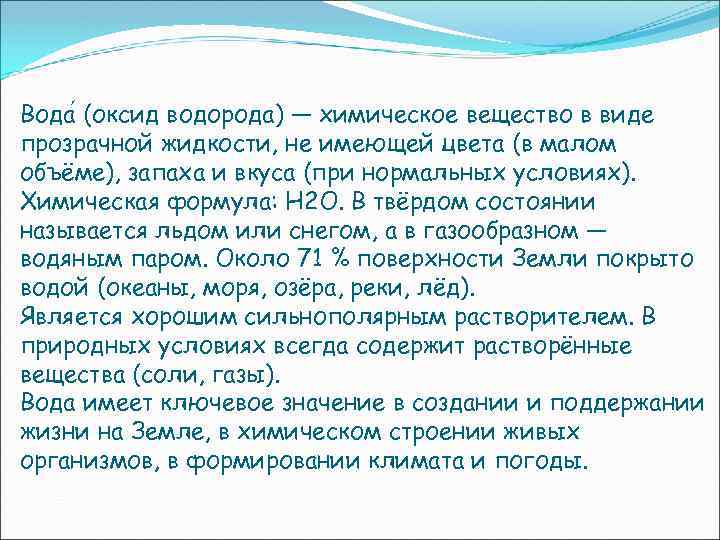 Вода́ (оксид водорода) — химическое вещество в виде прозрачной жидкости, не имеющей цвета (в малом объёме), запаха и вкуса (при нормальных условиях). Химическая формула: H2O. В твёрдом состоянии называется льдом или снегом, а в газообразном — водяным паром. Около 71 % поверхности Земли покрыто водой (океаны, моря, озёра, реки, лёд).
Является хорошим сильнополярным растворителем. В природных условиях всегда содержит растворённые вещества (соли, газы).
Вода имеет ключевое значение в создании и поддержании жизни на Земле, в химическом строении живых организмов, в формировании климата и погоды.